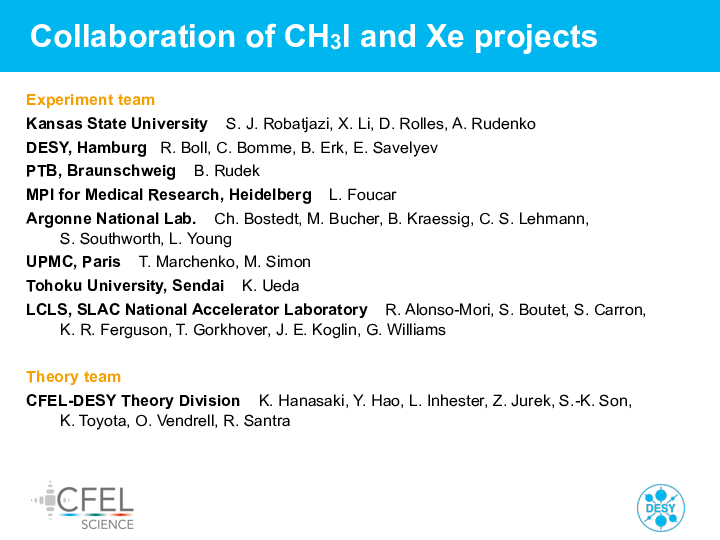 Collaboration of $CH_3I$ and Xe projects

Experiment team

Kansas State University S. J. Robatjazi, X. Li, D. Rolles, A. Rudenko

DESY, Hamburg R. Boll, C. Bomme, B. Erk, E. Savelyev

PTB, Braunschweig B. Rudek

MPI for Medical Research, Heidelberg L. Foucar

Argonne National Lab. Ch. Bostedt, M. Bucher, B. Kraessig, C. S. Lehmann, S. Southworth, L. Young

UPMC, Paris T. Marchenko, M. Simon

Tohoku University, Sendai K. Ueda

LCLS, SLAC National Accelerator Laboratory R. Alonso-Mori, S. Boutet, S. Carron, K. R. Ferguson, T. Gorkhover, J. E. Koglin, G. Williams

Theory team

CFEL-DESY Theory Division K. Hanasaki, Y. Hao, L. Inhester, Z. Jurek, S.-K. Son, K. Toyota, O. Vendrell, R. Santra

CFEL SCIENCE

DESY